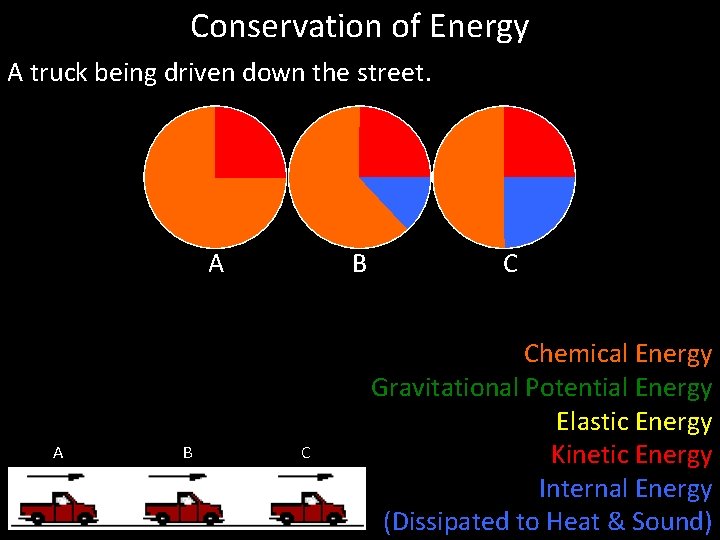 Conservation of Energy

A truck being driven down the street.

A B C

Chemical Energy
Gravitational Potential Energy
Elastic Energy
Kinetic Energy
Internal Energy
(Dissipated to Heat & Sound)

A B C